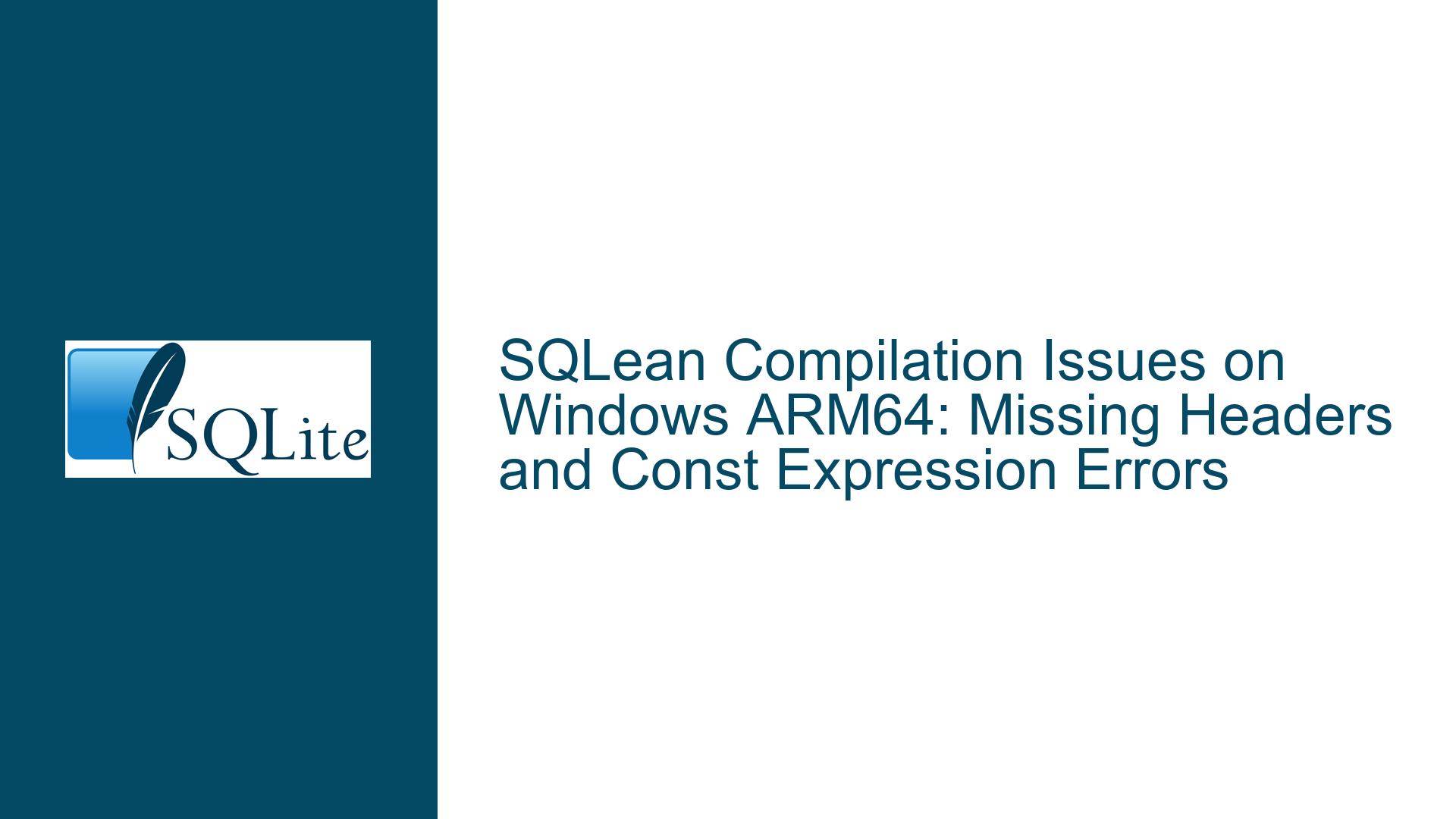 SQLite

SQLean Compilation Issues on Windows ARM64: Missing Headers and Const Expression Errors